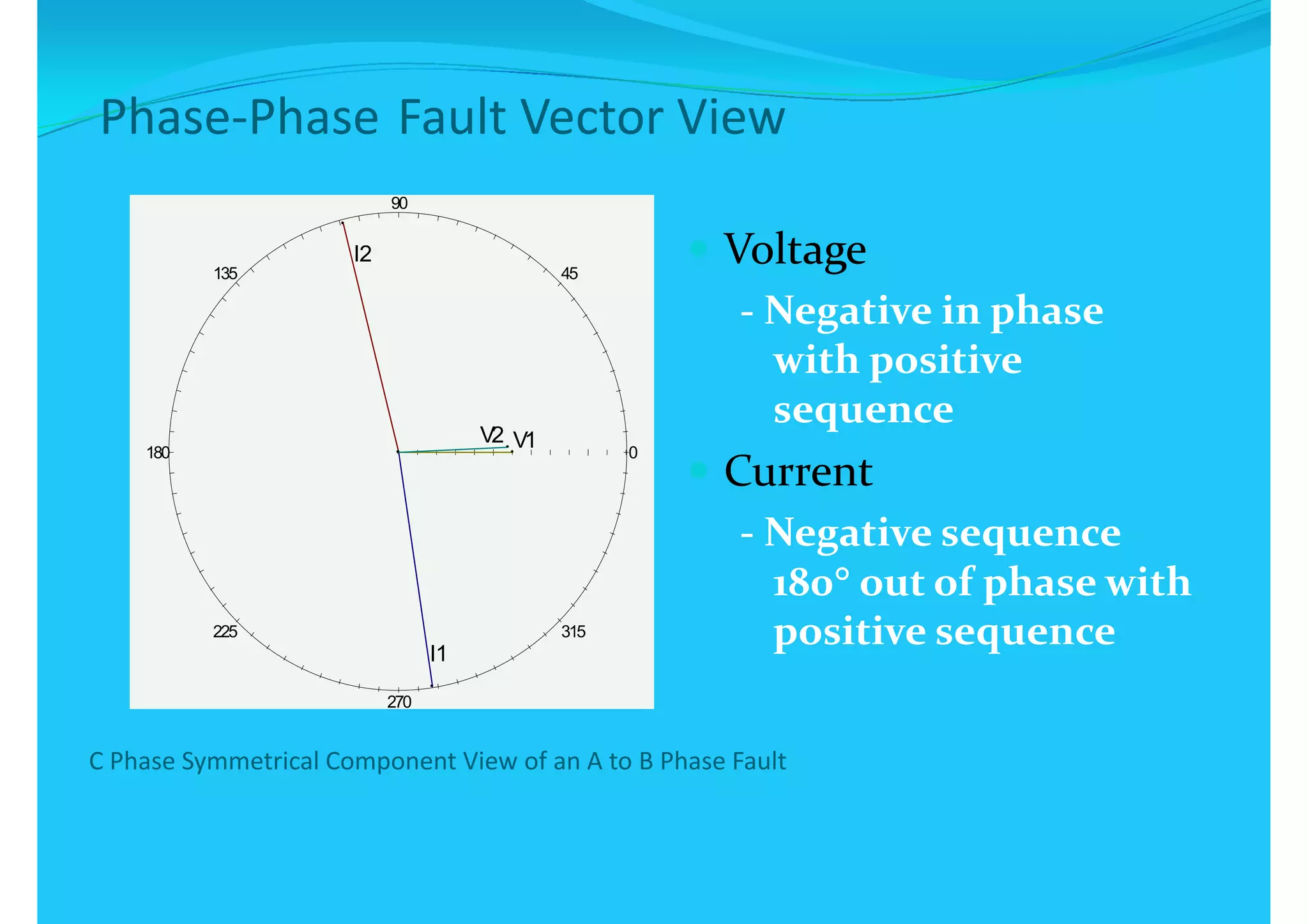 Phase-Phase Fault Vector View

90
135
45
180
0
225
315
270
I2
V2
V1
I1

Voltage

- Negative in phase with positive sequence

Current

- Negative sequence 180° out of phase with positive sequence

C Phase Symmetrical Component View of an A to B Phase Fault